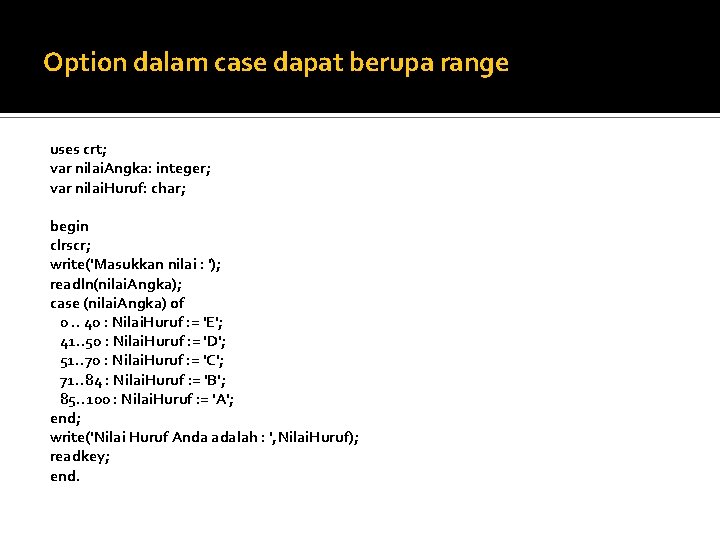 Option dalam case dapat berupa range

uses crt;
var nilaiAngka: integer;
var nilaiHuruf: char;

begin
clrscr;
write('Masukkan nilai : ');
readln(nilaiAngka);
case (nilaiAngka) of
0 .. 40 : NilaiHuruf := 'E';
41..50 : NilaiHuruf := 'D';
51..70 : NilaiHuruf := 'C';
71..84 : NilaiHuruf := 'B';
85..100 : NilaiHuruf := 'A';
end;
write('Nilai Huruf Anda adalah : ',NilaiHuruf);
readkey;
end.